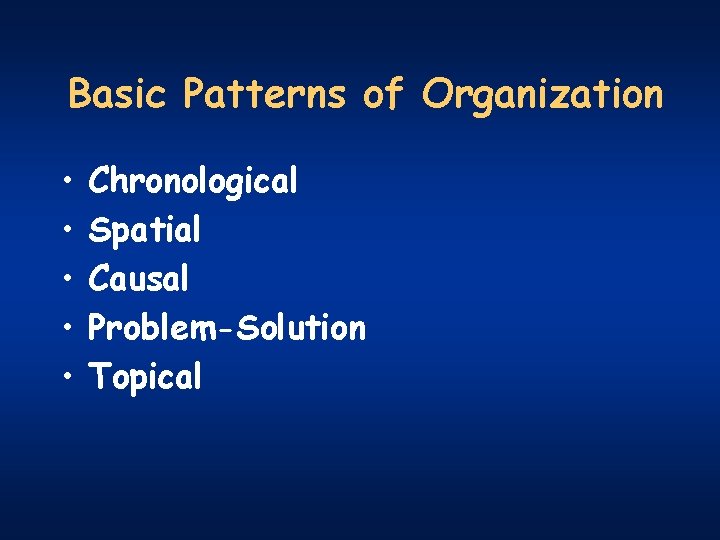 Basic Patterns of Organization

• Chronological
• Spatial
• Causal
• Problem-Solution
• Topical